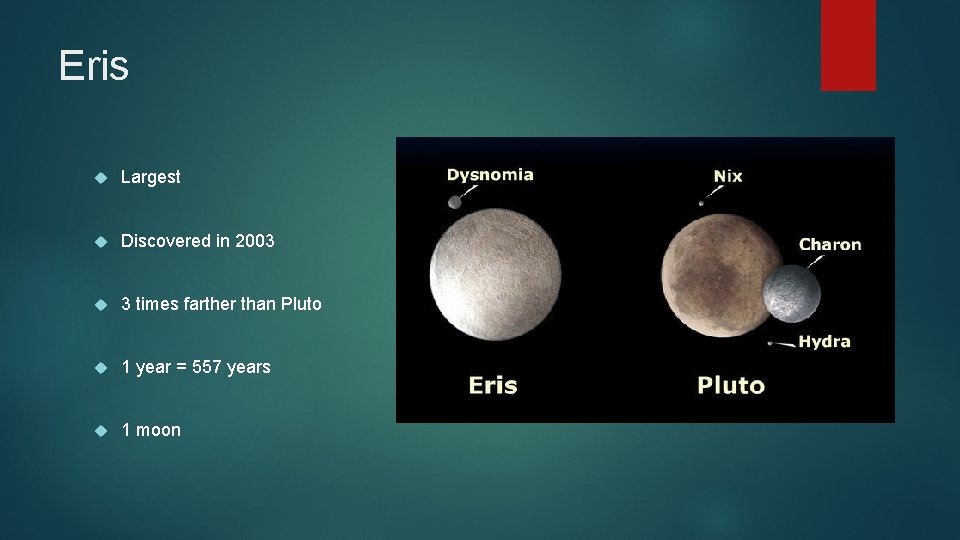 Eris

Largest

Discovered in 2003

3 times farther than Pluto

1 year = 557 years

1 moon

Dysnomia

Nix

Charon

Hydra

Eris

Pluto